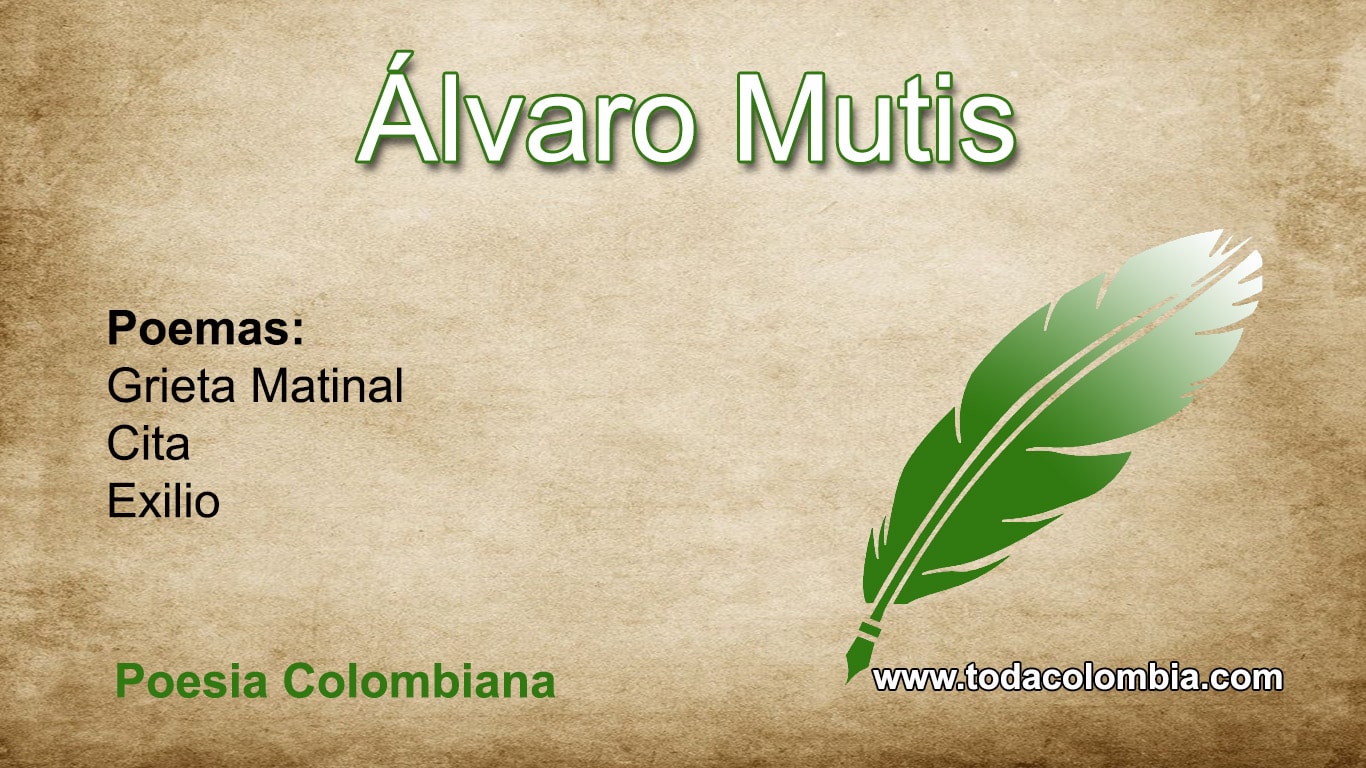 Álvaro Mutis

Poemas:
Grieta Matinal
Cita
Exilio

Poesia Colombiana

www.todacolombia.com